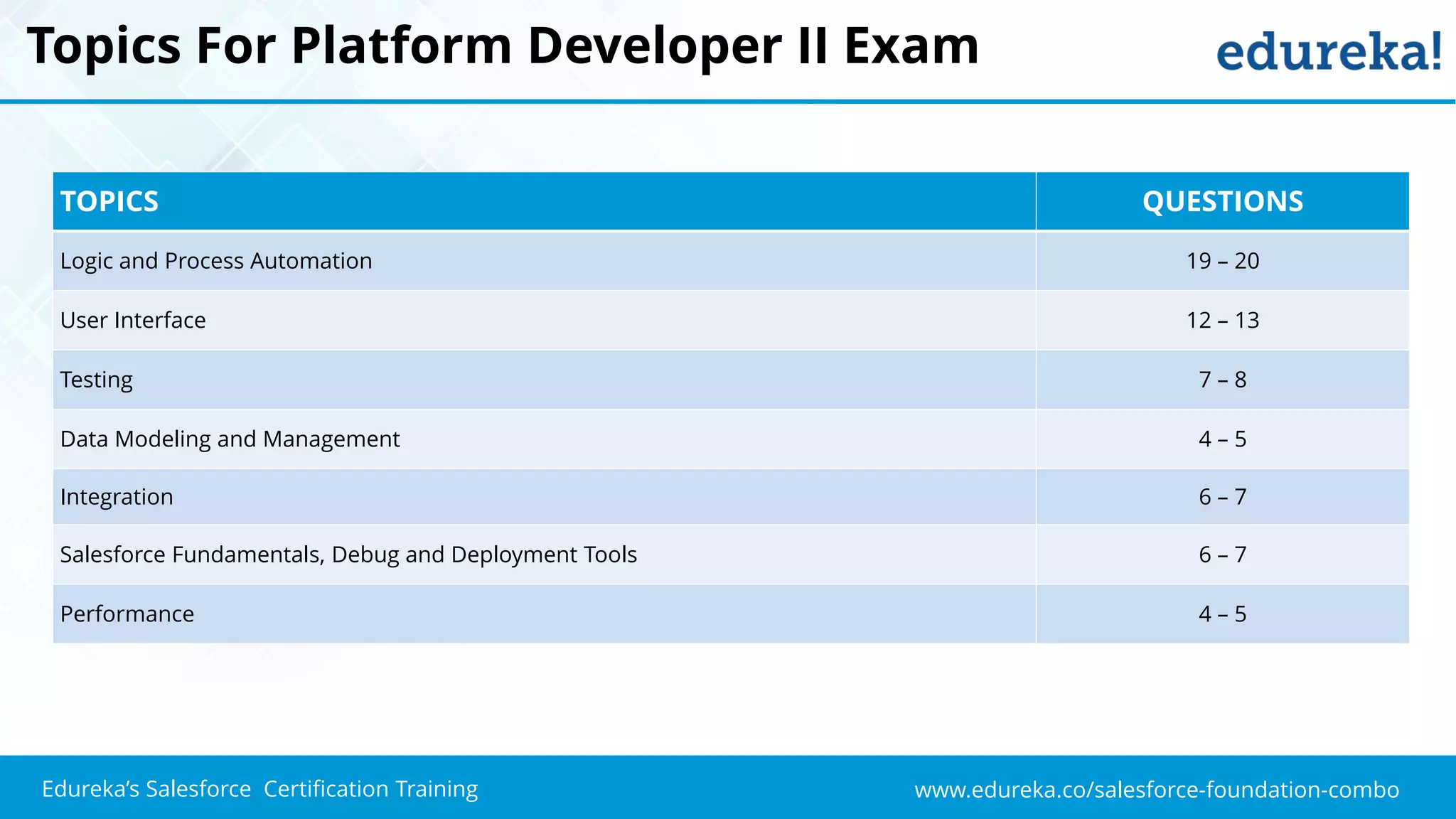 Topics For Platform Developer II Exam

edureka!

| TOPICS | QUESTIONS |
|---|---|
| Logic and Process Automation | 19 – 20 |
| User Interface | 12 – 13 |
| Testing | 7 – 8 |
| Data Modeling and Management | 4 – 5 |
| Integration | 6 – 7 |
| Salesforce Fundamentals, Debug and Deployment Tools | 6 – 7 |
| Performance | 4 – 5 |

Edureka's Salesforce Certification Training

www.edureka.co/salesforce-foundation-combo